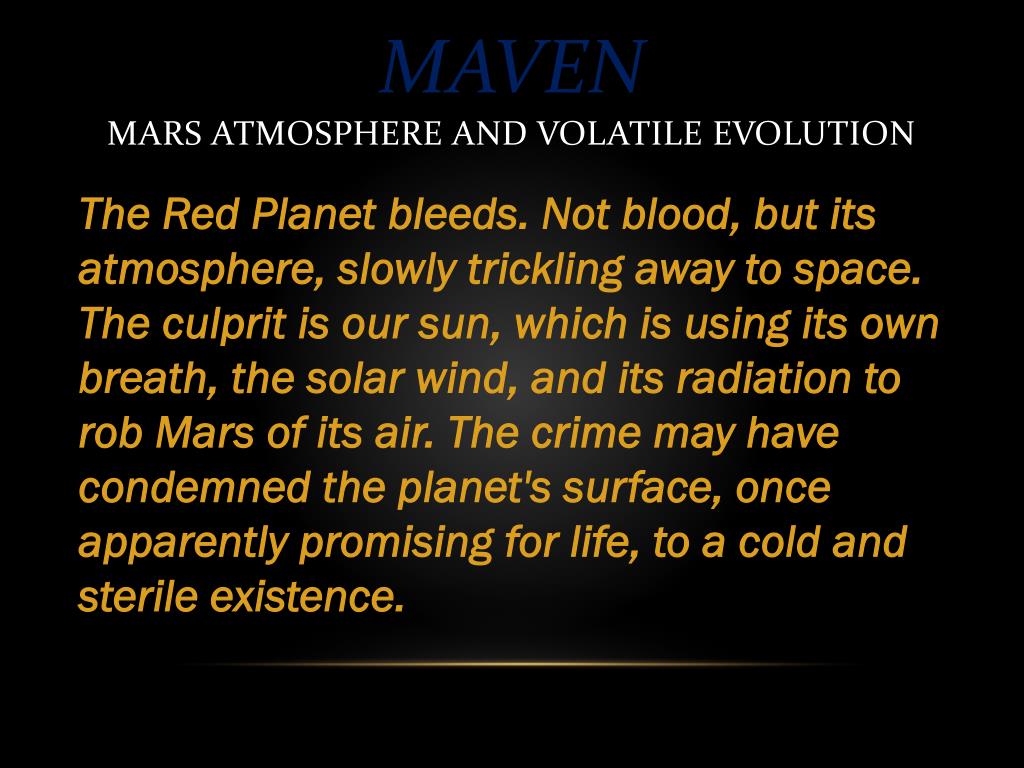 MAVEN
MARS ATMOSPHERE AND VOLATILE EVOLUTION

The Red Planet bleeds. Not blood, but its atmosphere, slowly trickling away to space. The culprit is our sun, which is using its own breath, the solar wind, and its radiation to rob Mars of its air. The crime may have condemned the planet's surface, once apparently promising for life, to a cold and sterile existence.